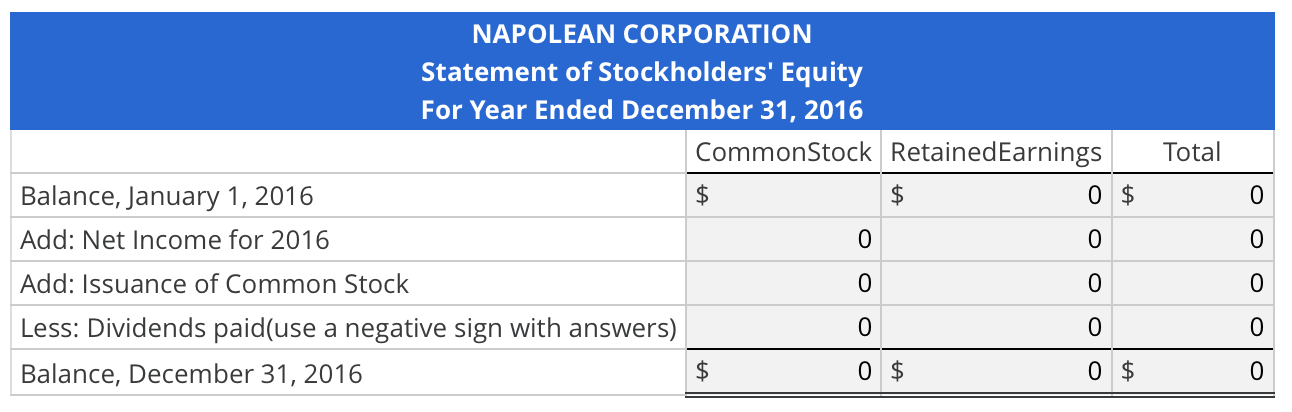 NAPOLEAN CORPORATION
Statement of Stockholders' Equity
For Year Ended December 31, 2016

| | CommonStock | RetainedEarnings | Total |
|---|---|---|---|
| Balance, January 1, 2016 | $ | $ 0 | $ 0 |
| Add: Net Income for 2016 | 0 | 0 | 0 |
| Add: Issuance of Common Stock | 0 | 0 | 0 |
| Less: Dividends paid(use a negative sign with answers) | 0 | 0 | 0 |
| Balance, December 31, 2016 | $ 0 | $ 0 | $ 0 |